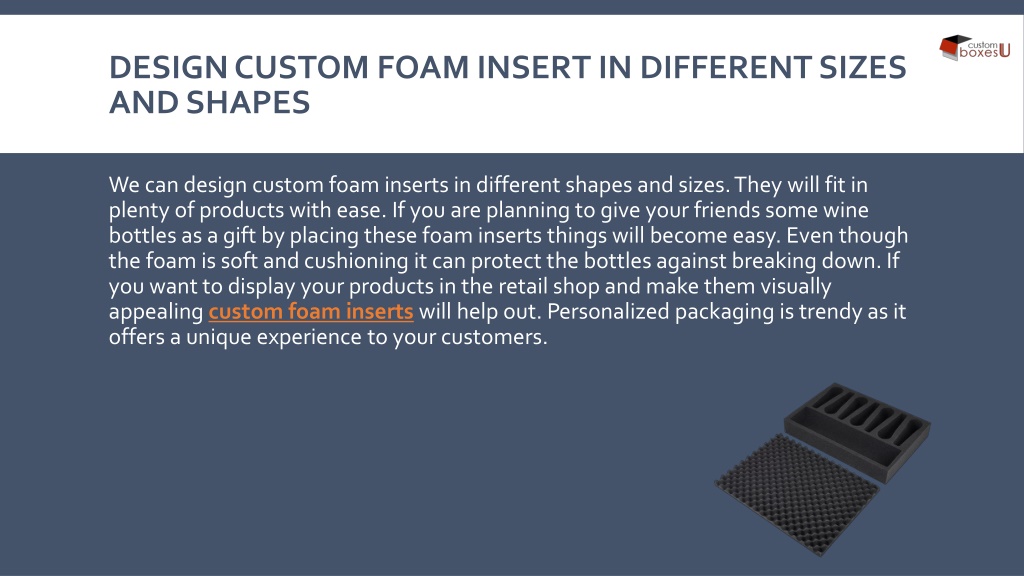 DESIGN CUSTOM FOAM INSERT IN DIFFERENT SIZES AND SHAPES

custom boxesU

We can design custom foam inserts in different shapes and sizes. They will fit in plenty of products with ease. If you are planning to give your friends some wine bottles as a gift by placing these foam inserts things will become easy. Even though the foam is soft and cushioning it can protect the bottles against breaking down. If you want to display your products in the retail shop and make them visually appealing custom foam inserts will help out. Personalized packaging is trendy as it offers a unique experience to your customers.